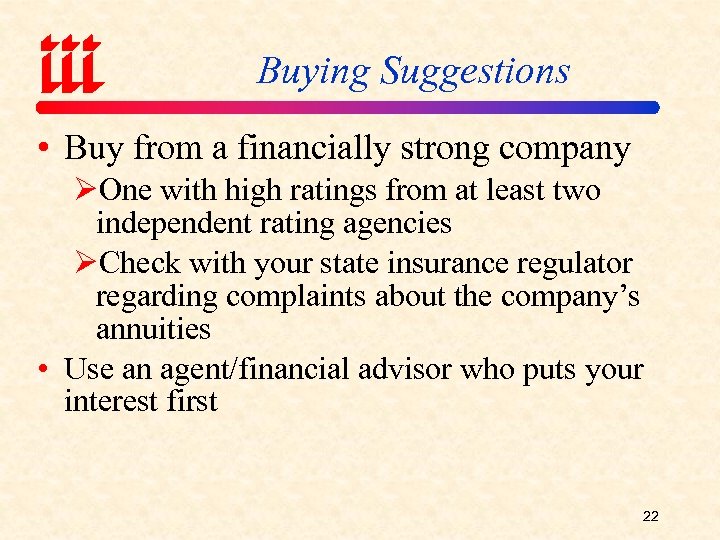 iii

Buying Suggestions

• Buy from a financially strong company

➢One with high ratings from at least two independent rating agencies

➢Check with your state insurance regulator regarding complaints about the company's annuities

• Use an agent/financial advisor who puts your interest first

22